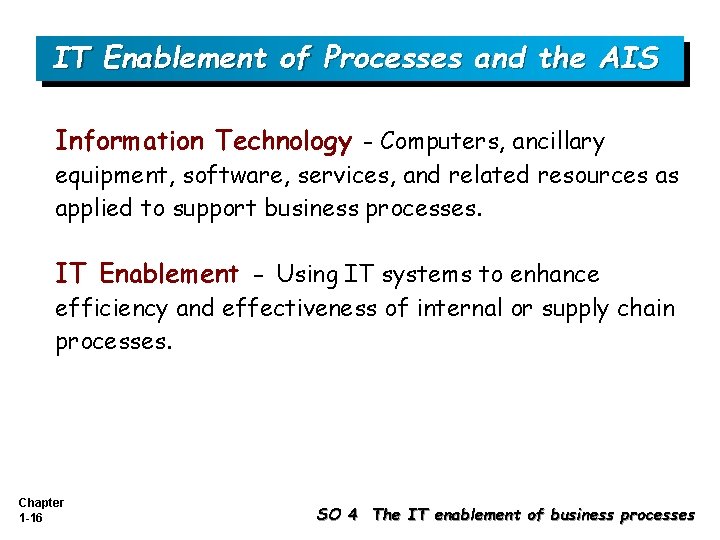 IT Enablement of Processes and the AIS

Information Technology - Computers, ancillary equipment, software, services, and related resources as applied to support business processes.

IT Enablement - Using IT systems to enhance efficiency and effectiveness of internal or supply chain processes.

Chapter 1-16

SO 4 The IT enablement of business processes